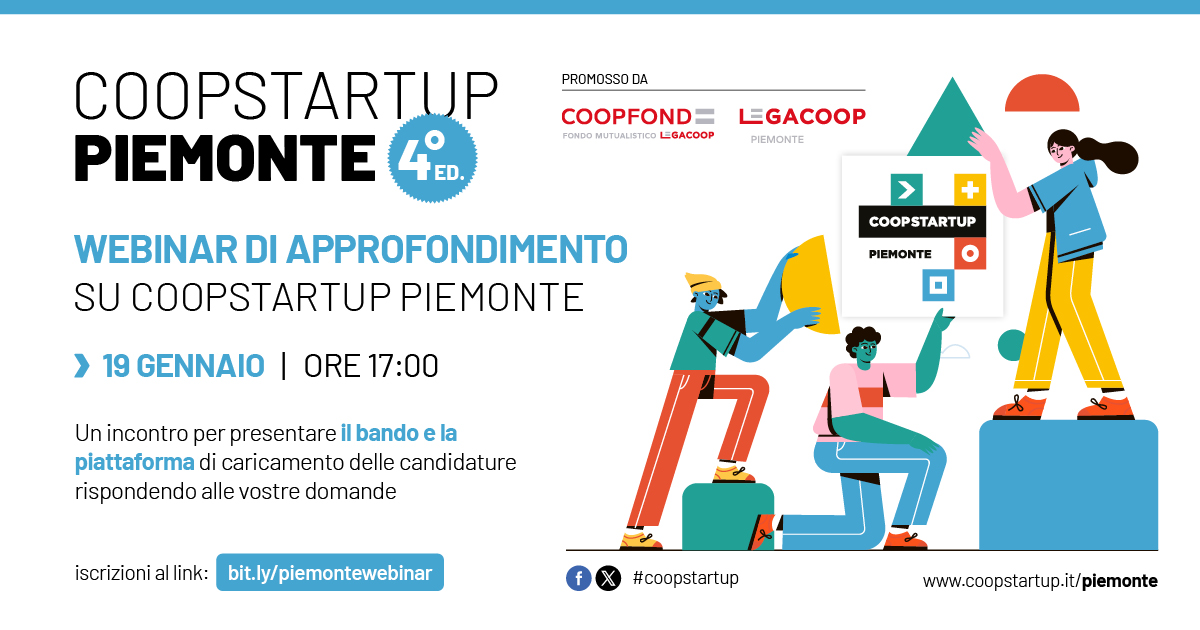 COOPSTARTUP
PIEMONTE 4° ED.

WEBINAR DI APPROFONDIMENTO
SU COOPSTARTUP PIEMONTE

19 GENNAIO | ORE 17:00

Un incontro per presentare il bando e la piattaforma di caricamento delle candidature rispondendo alle vostre domande

iscrizioni al link: bit.ly/piemontewebinar

PROMOSSO DA
COOPFOND
FONDO MUTUALISTICO LEGACOOP
LEGACOOP
PIEMONTE

COOPSTARTUP
PIEMONTE

#coopstartup

www.coopstartup.it/piemonte